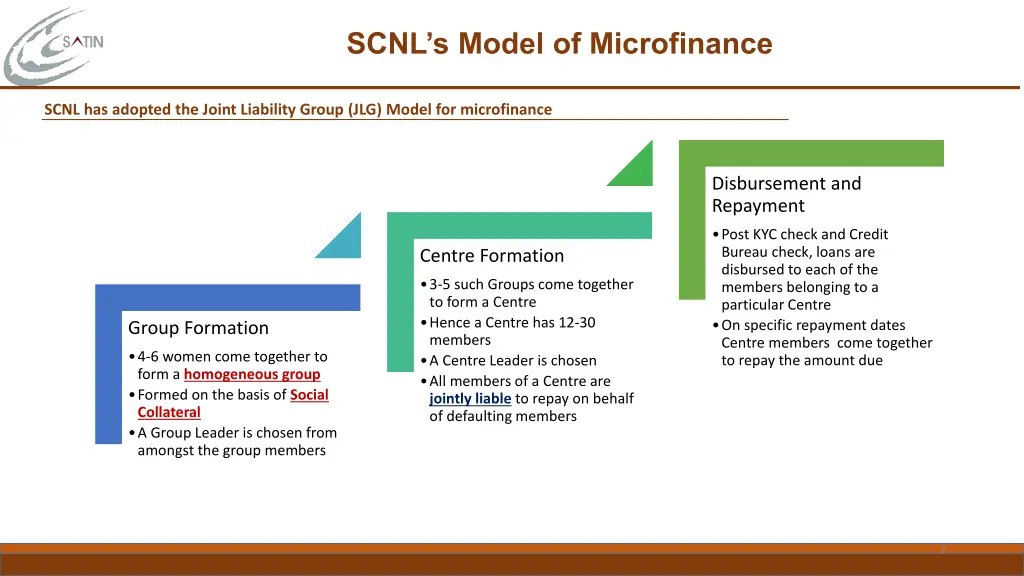 SATIN

SCNL's Model of Microfinance

SCNL has adopted the Joint Liability Group (JLG) Model for microfinance

Group Formation

• 4-6 women come together to form a homogeneous group
• Formed on the basis of Social Collateral
• A Group Leader is chosen from amongst the group members

Centre Formation

• 3-5 such Groups come together to form a Centre
• Hence a Centre has 12-30 members
• A Centre Leader is chosen
• All members of a Centre are jointly liable to repay on behalf of defaulting members

Disbursement and Repayment

• Post KYC check and Credit Bureau check, loans are disbursed to each of the members belonging to a particular Centre
• On specific repayment dates Centre members come together to repay the amount due

7